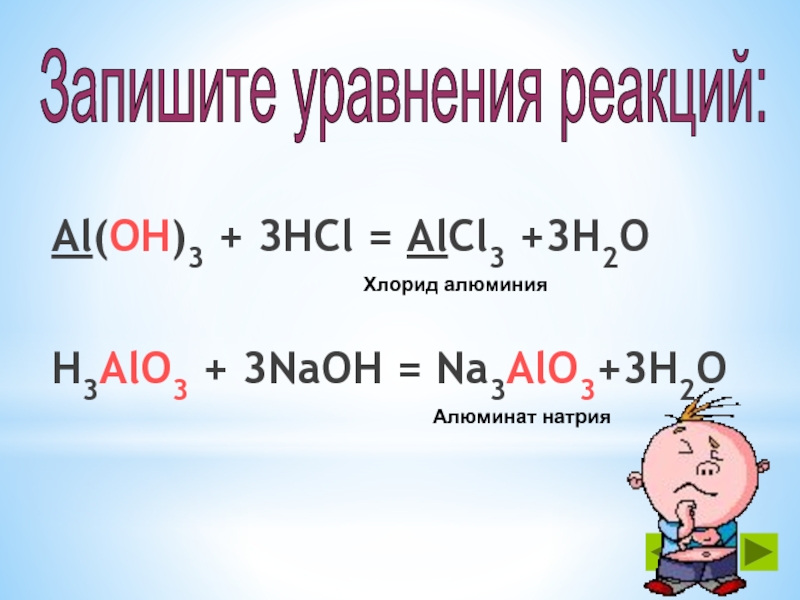 Запишите уравнения реакций:

$Al(OH)_3 + 3HCl = AlCl_3 + 3H_2O$

Хлорид алюминия

$H_3AlO_3 + 3NaOH = Na_3AlO_3 + 3H_2O$

Алюминат натрия